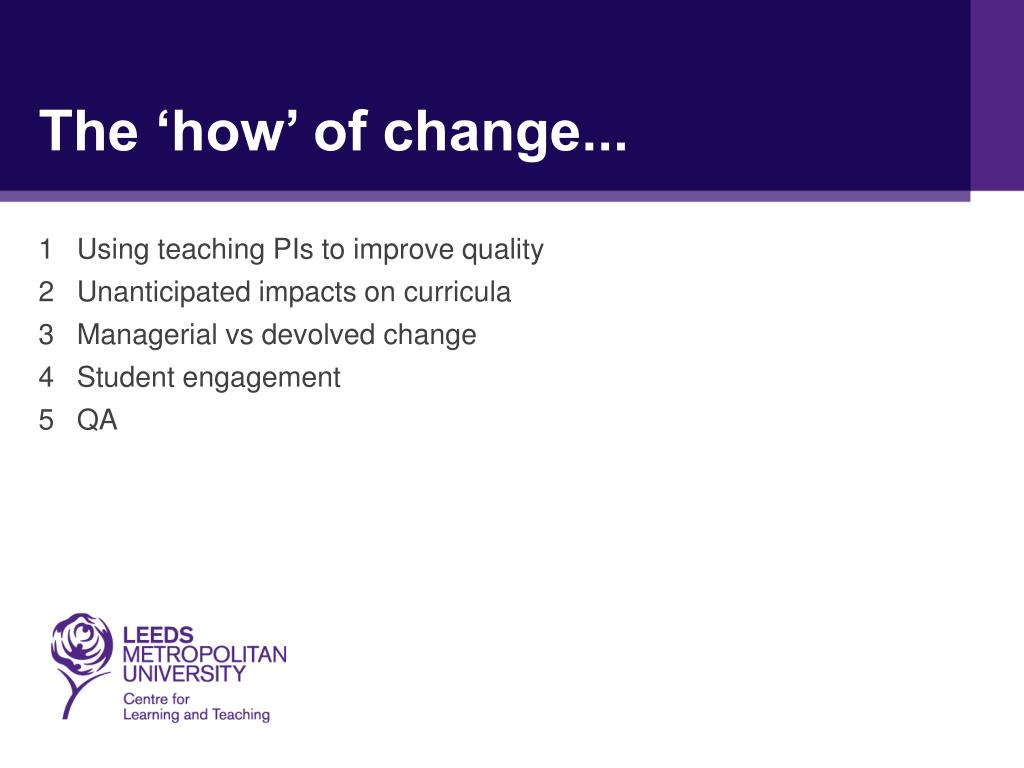 The ‘how’ of change...

1 Using teaching PIs to improve quality
2 Unanticipated impacts on curricula
3 Managerial vs devolved change
4 Student engagement
5 QA

LEEDS METROPOLITAN UNIVERSITY
Centre for Learning and Teaching